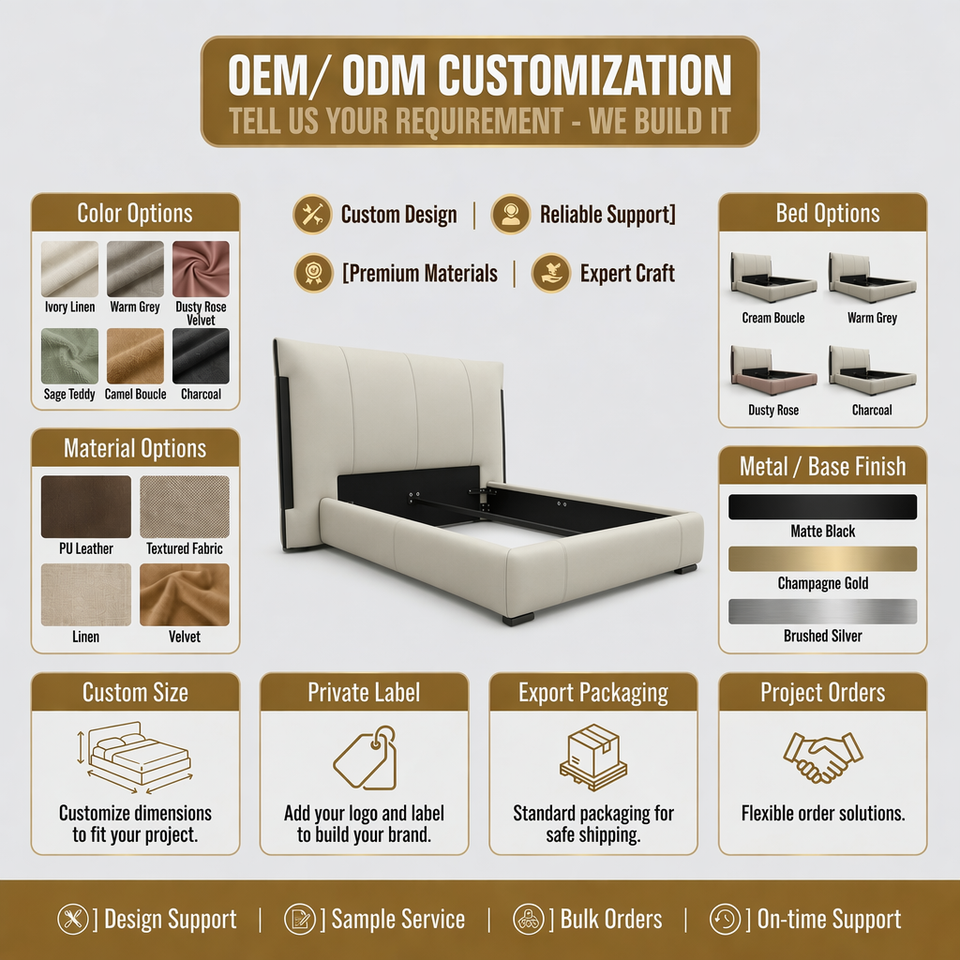 OEM/ ODM CUSTOMIZATION
TELL US YOUR REQUIREMENT - WE BUILD IT

Color Options
Ivory Linen
Warm Grey
Dusty Rose Velvet
Sage Teddy
Camel Boucle
Charcoal

Material Options
PU Leather
Textured Fabric
Linen
Velvet

Custom Design | Reliable Support]
[Premium Materials | Expert Craft

Bed Options
Cream Boucle
Warm Grey
Dusty Rose
Charcoal

Metal / Base Finish
Matte Black
Champagne Gold
Brushed Silver

Custom Size
Customize dimensions to fit your project.

Private Label
Add your logo and label to build your brand.

Export Packaging
Standard packaging for safe shipping.

Project Orders
Flexible order solutions.

] Design Support | ] Sample Service | ] Bulk Orders | ] On-time Support